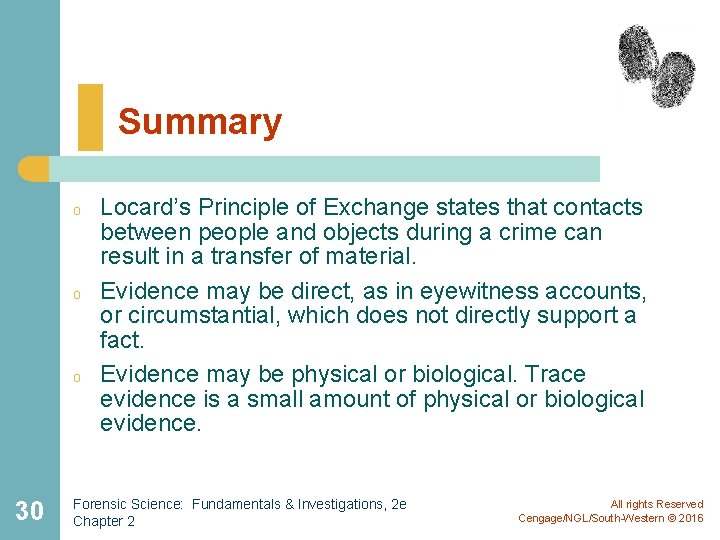 Summary

o Locard's Principle of Exchange states that contacts between people and objects during a crime can result in a transfer of material.

o Evidence may be direct, as in eyewitness accounts, or circumstantial, which does not directly support a fact.

o Evidence may be physical or biological. Trace evidence is a small amount of physical or biological evidence.

30

Forensic Science: Fundamentals & Investigations, 2e
Chapter 2

All rights Reserved
Cengage/NGL/South-Western © 2016